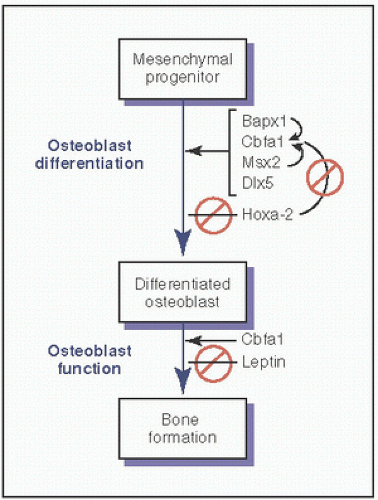 Mesenchymal progenitor

Osteoblast differentiation

Bapx1
Cbfa1
Msx2
Dlx5

Hoxa-2

Differentiated osteoblast

Osteoblast function

Cbfa1
Leptin

Bone formation